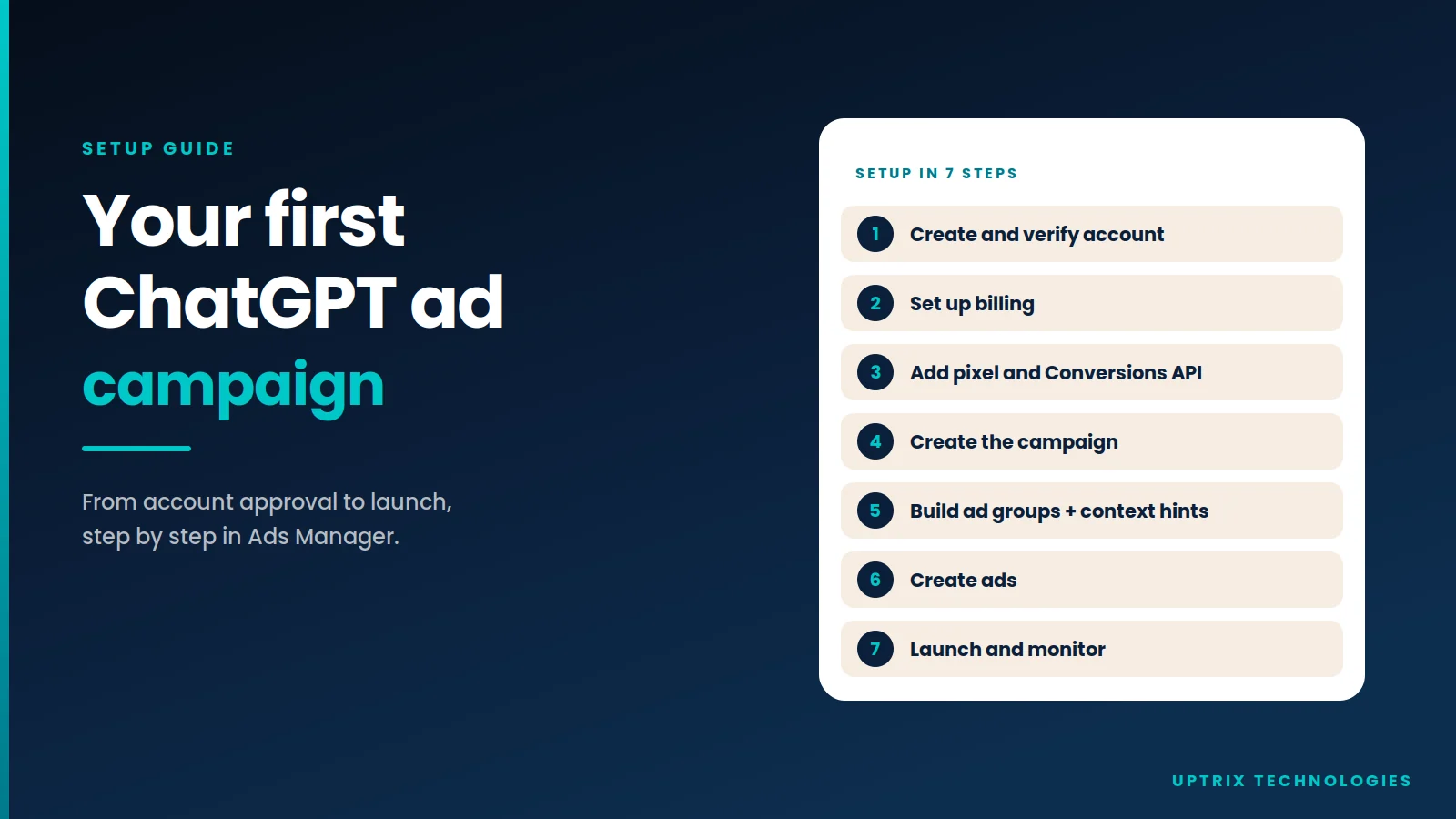 SETUP GUIDE

Your first ChatGPT ad campaign

From account approval to launch, step by step in Ads Manager.

SETUP IN 7 STEPS

1 Create and verify account

2 Set up billing

3 Add pixel and Conversions API

4 Create the campaign

5 Build ad groups + context hints

6 Create ads

7 Launch and monitor

UPTRIX TECHNOLOGIES